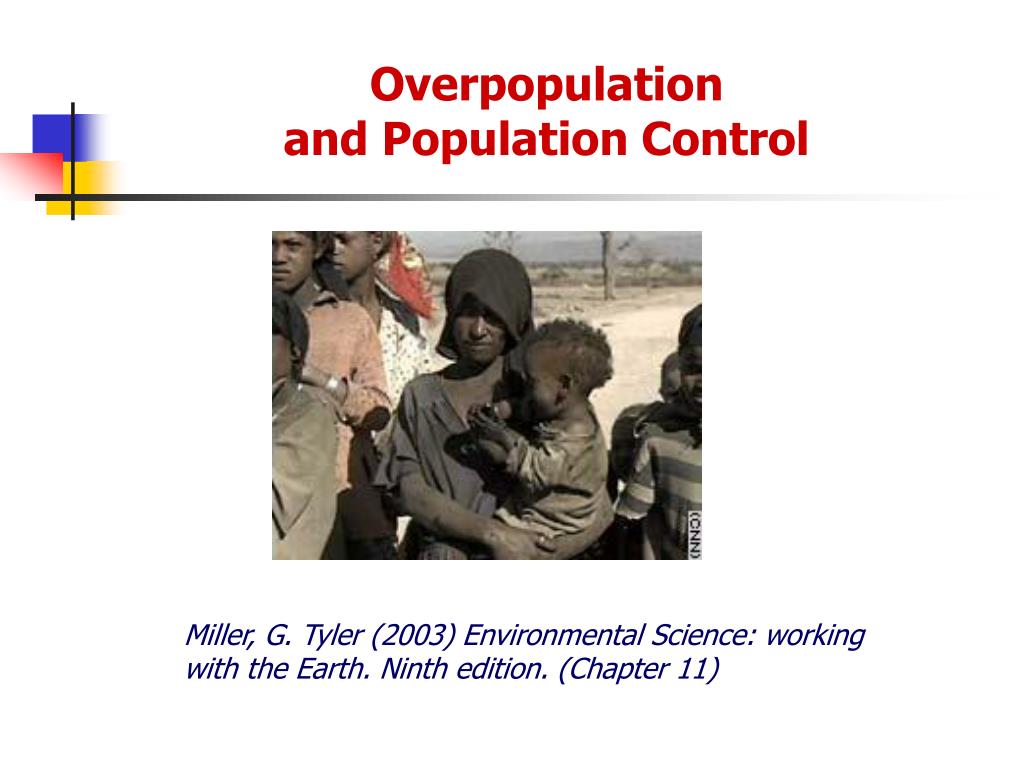 Overpopulation
and Population Control

(CNN)

Miller, G. Tyler (2003) Environmental Science: working with the Earth. Ninth edition. (Chapter 11)